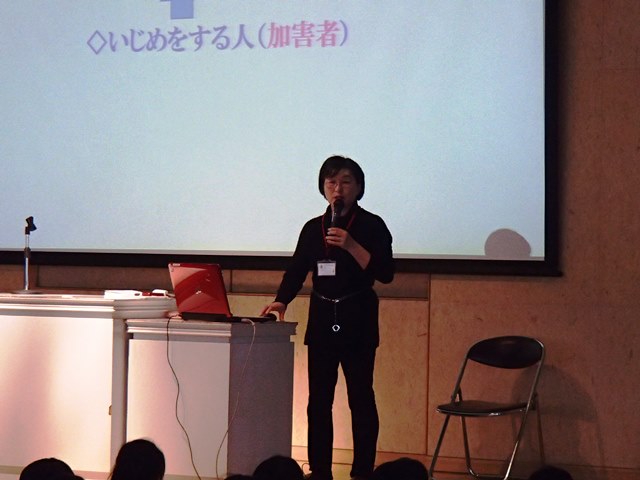 ◇いじめをする人（加害者）